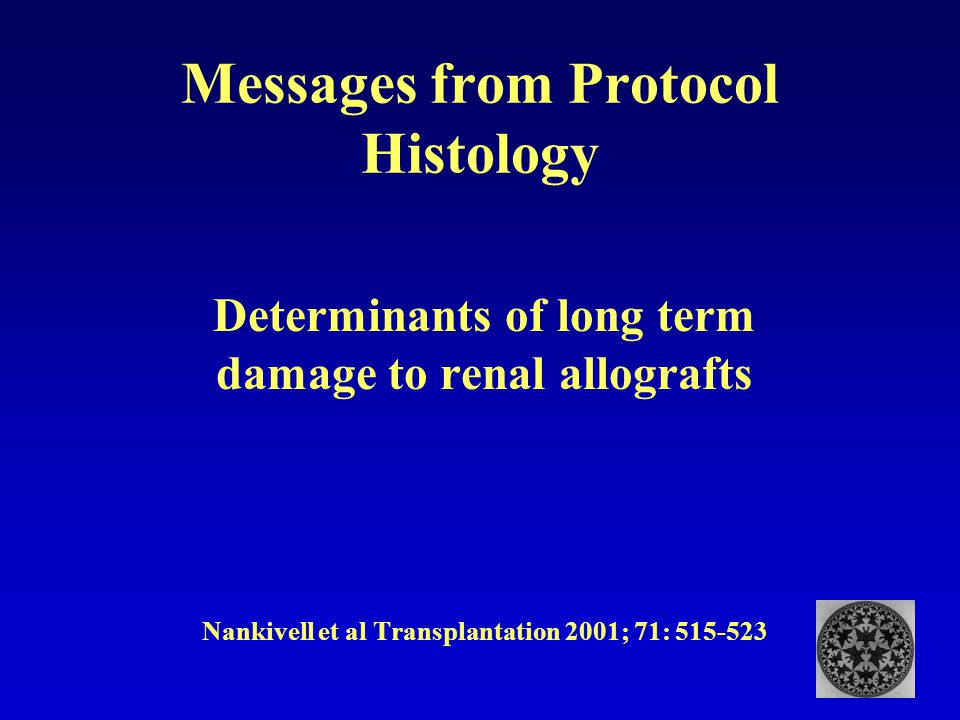 Messages from Protocol Histology

Determinants of long term damage to renal allografts

Nankivell et al Transplantation 2001; 71: 515-523